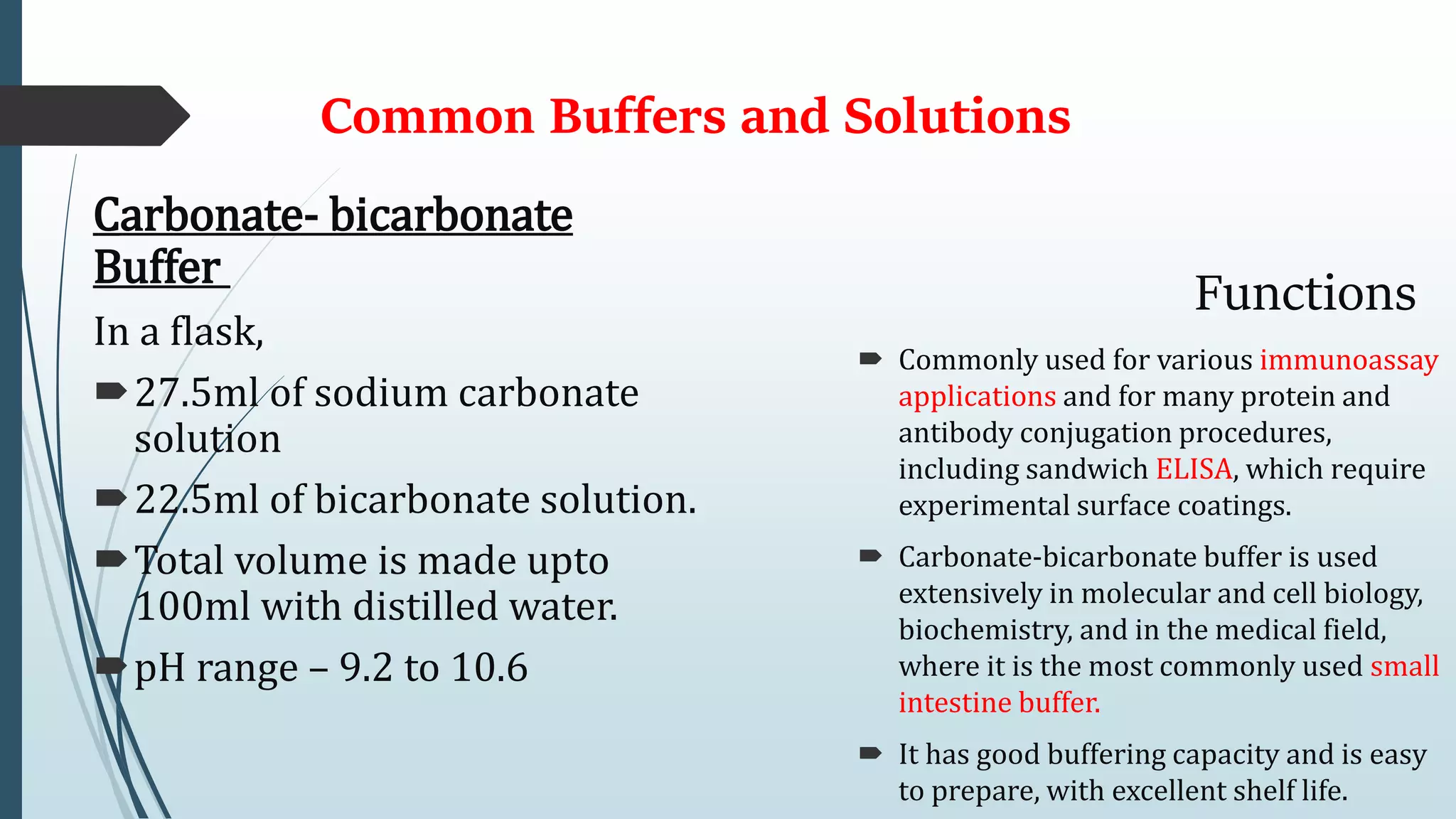 Common Buffers and Solutions

Carbonate- bicarbonate Buffer

In a flask,

27.5ml of sodium carbonate solution

22.5ml of bicarbonate solution.

Total volume is made upto 100ml with distilled water.

pH range – 9.2 to 10.6

Functions

Commonly used for various immunoassay applications and for many protein and antibody conjugation procedures, including sandwich ELISA, which require experimental surface coatings.

Carbonate-bicarbonate buffer is used extensively in molecular and cell biology, biochemistry, and in the medical field, where it is the most commonly used small intestine buffer.

It has good buffering capacity and is easy to prepare, with excellent shelf life.